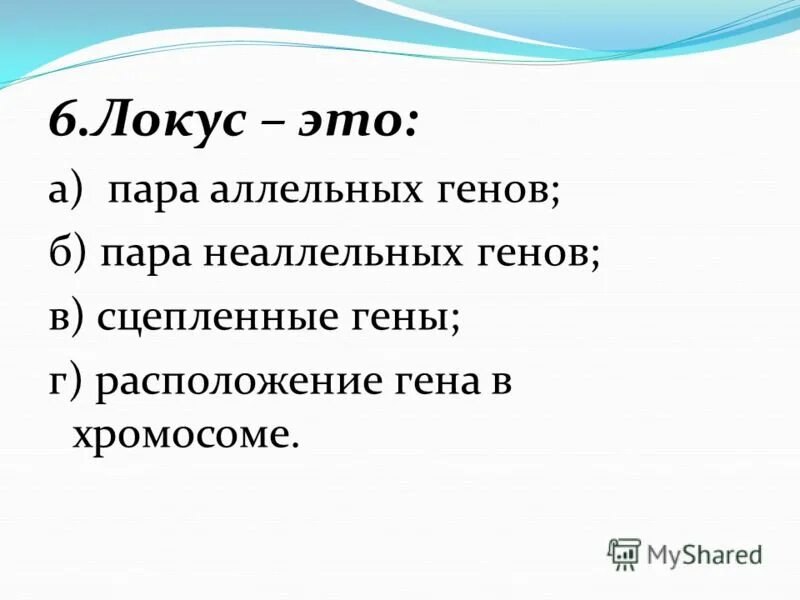 6.Локус – это:

а) пара аллельных генов;

б) пара неаллельных генов;

в) сцепленные гены;

г) расположение гена в хромосоме.

MyShared